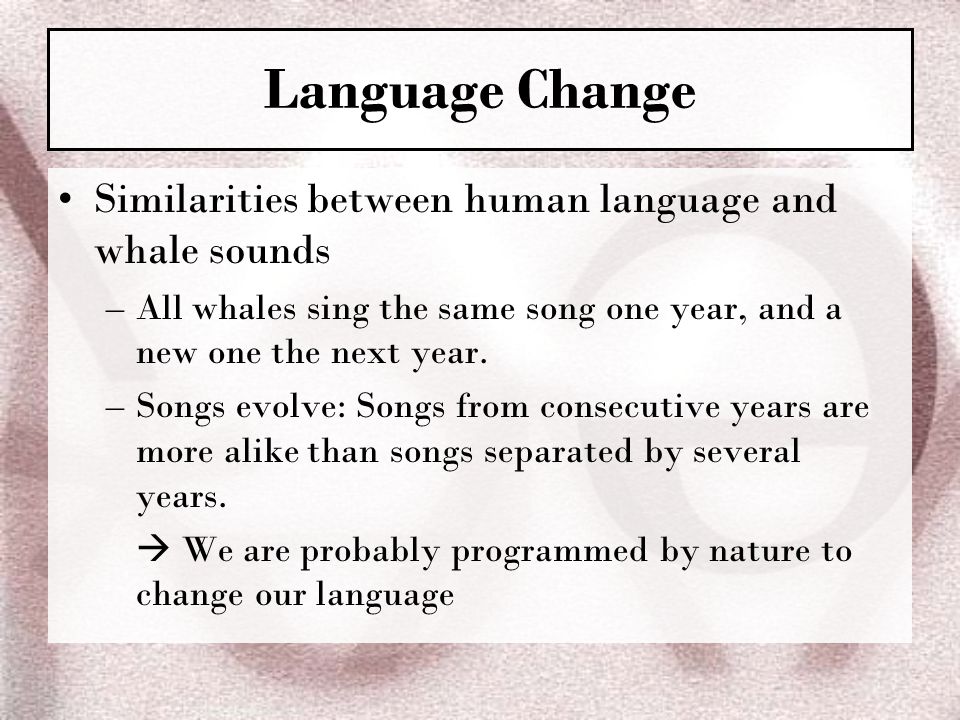 Language Change

• Similarities between human language and whale sounds

– All whales sing the same song one year, and a new one the next year.

– Songs evolve: Songs from consecutive years are more alike than songs separated by several years.

→ We are probably programmed by nature to change our language